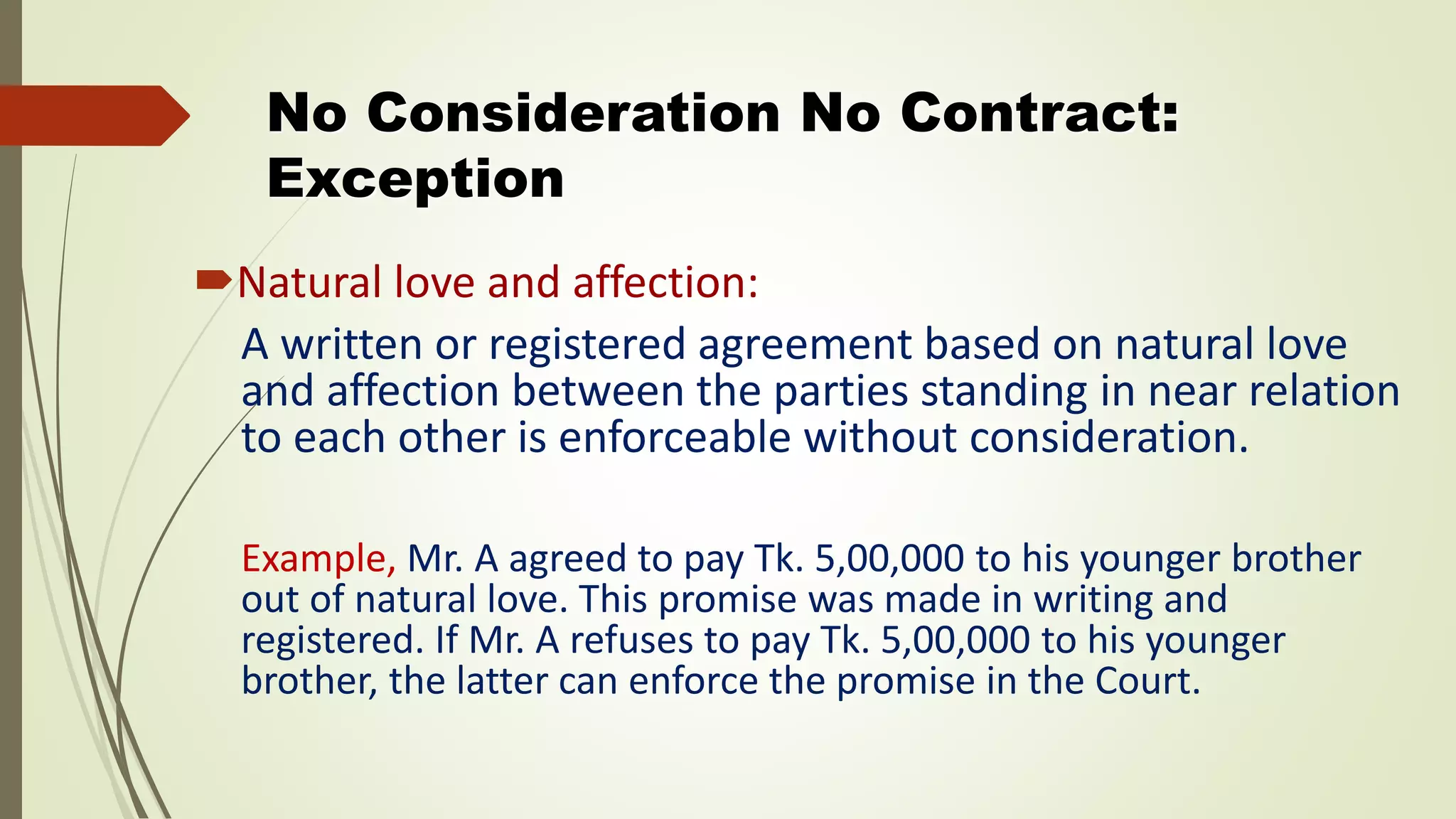 No Consideration No Contract: Exception

Natural love and affection:

A written or registered agreement based on natural love and affection between the parties standing in near relation to each other is enforceable without consideration.

Example, Mr. A agreed to pay Tk. 5,00,000 to his younger brother out of natural love. This promise was made in writing and registered. If Mr. A refuses to pay Tk. 5,00,000 to his younger brother, the latter can enforce the promise in the Court.